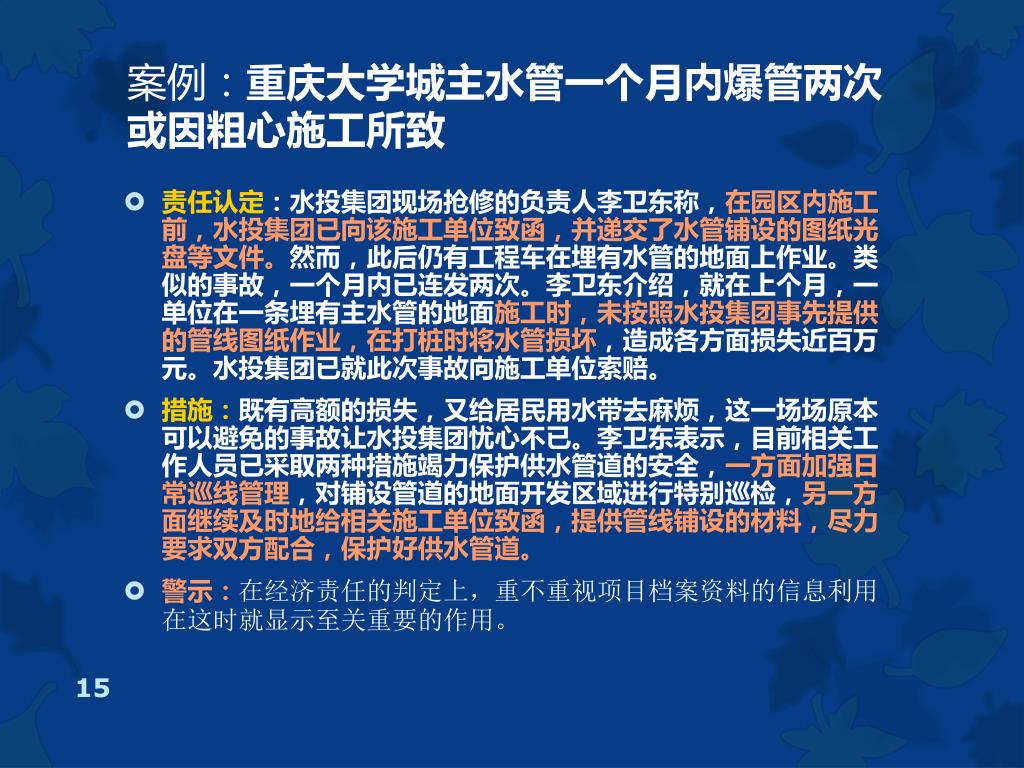 案例：重庆大学城主水管一个月内爆管两次或因粗心施工所致

责任认定：水投集团现场抢修的负责人李卫东称，在园区内施工前，水投集团已向该施工单位致函，并递交了水管铺设的图纸光盘等文件。然而，此后仍有工程车在埋有水管的地面上作业。类似的事故，一个月内已连发两次。李卫东介绍，就在上个月，一单位在一条埋有主水管的地面施工时，未按照水投集团事先提供的管线图纸作业，在打桩时将水管损坏，造成各方面损失近百万元。水投集团已就此次事故向施工单位索赔。

措施：既有高额的损失，又给居民用水带去麻烦，这一场场原本可以避免的事故让水投集团忧心不已。李卫东表示，目前相关工作人员已采取两种措施竭力保护供水管道的安全，一方面加强日常巡线管理，对铺设管道的地面开发区域进行特别巡检，另一方面继续及时地给相关施工单位致函，提供管线铺设的材料，尽力要求双方配合，保护好供水管道。

警示：在经济责任的判定上，重不重视项目档案资料的信息利用在这时就显示至关重要的作用。

15